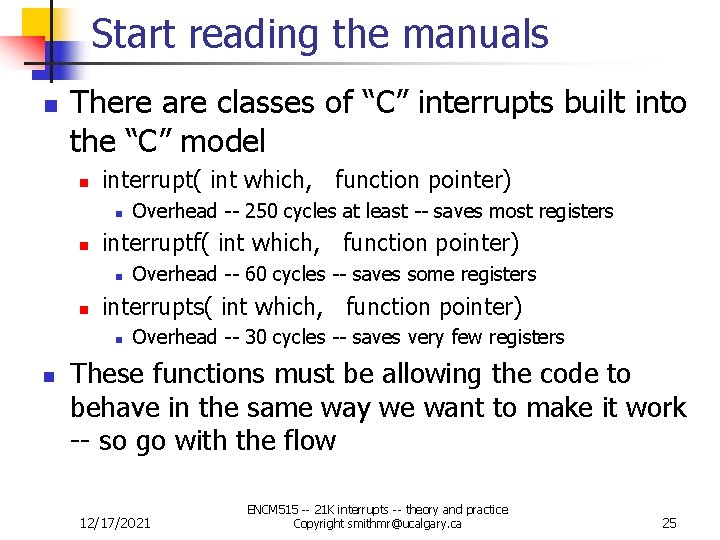 Start reading the manuals

There are classes of “C” interrupts built into the “C” model

interrupt( int which, function pointer)

Overhead -- 250 cycles at least -- saves most registers

interruptf( int which, function pointer)

Overhead -- 60 cycles -- saves some registers

interrupts( int which, function pointer)

Overhead -- 30 cycles -- saves very few registers

These functions must be allowing the code to behave in the same way we want to make it work -- so go with the flow

12/17/2021

ENCM515 -- 21K interrupts -- theory and practice
Copyright smithmr@ucalgary.ca

25